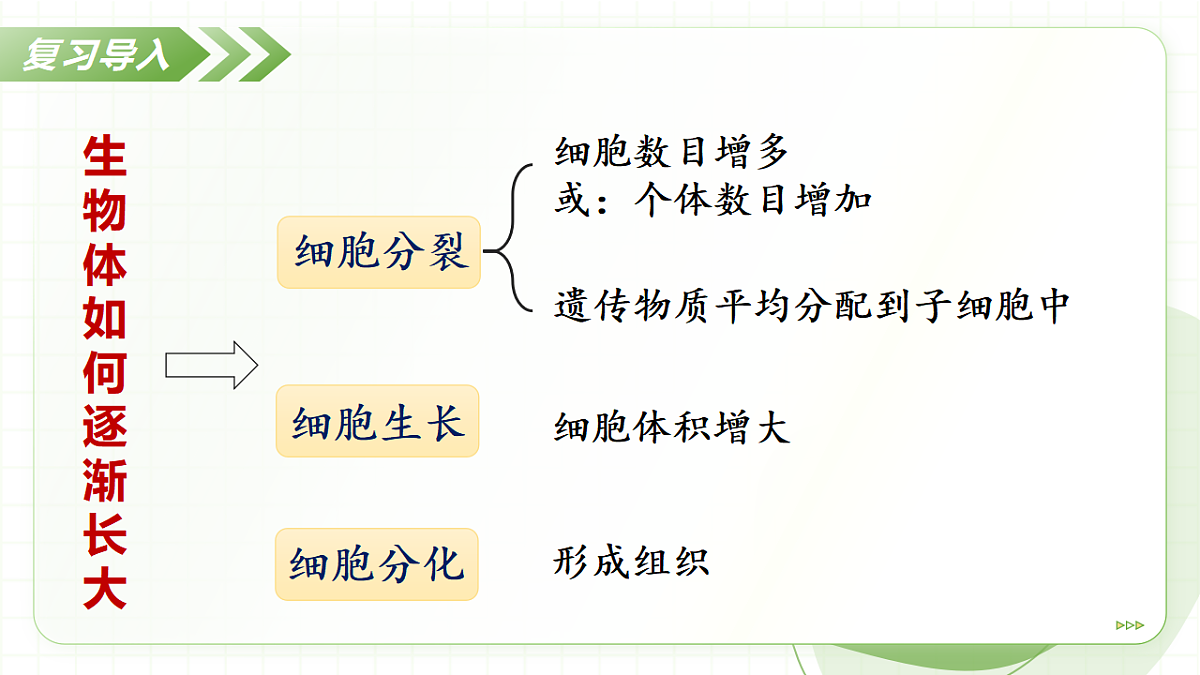 复习导入

生物体如何逐渐长大

细胞分裂

细胞数目增多
或：个体数目增加

遗传物质平均分配到子细胞中

细胞生长

细胞体积增大

细胞分化

形成组织